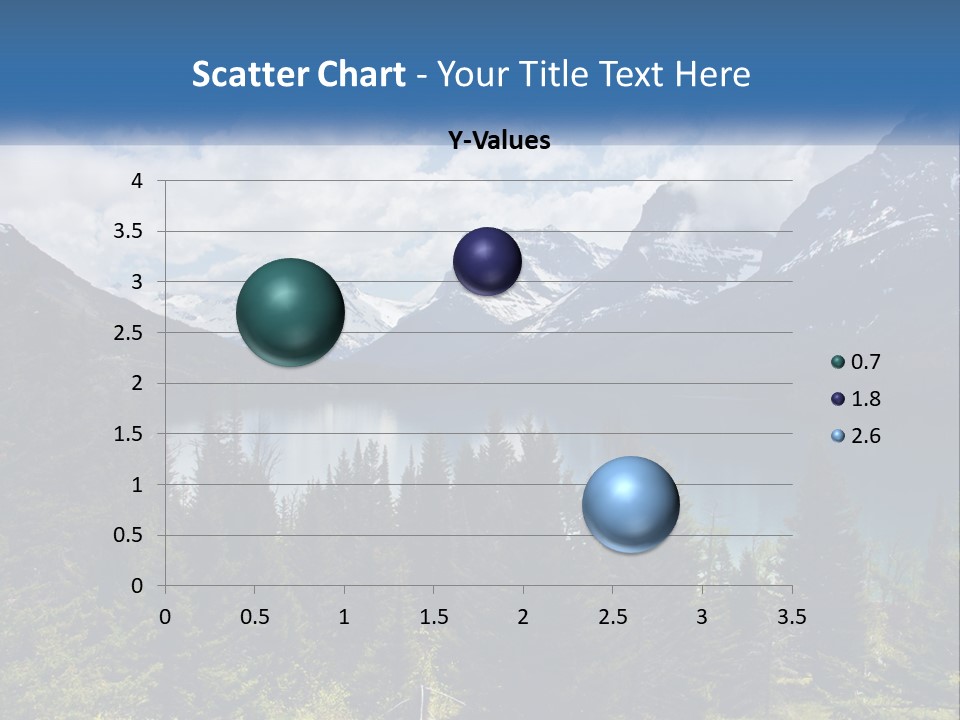 Scatter Chart - Your Title Text Here

Y-Values

4
3.5
3
2.5
2
1.5
1
0.5
0

0 0.5 1 1.5 2 2.5 3 3.5

0.7
1.8
2.6